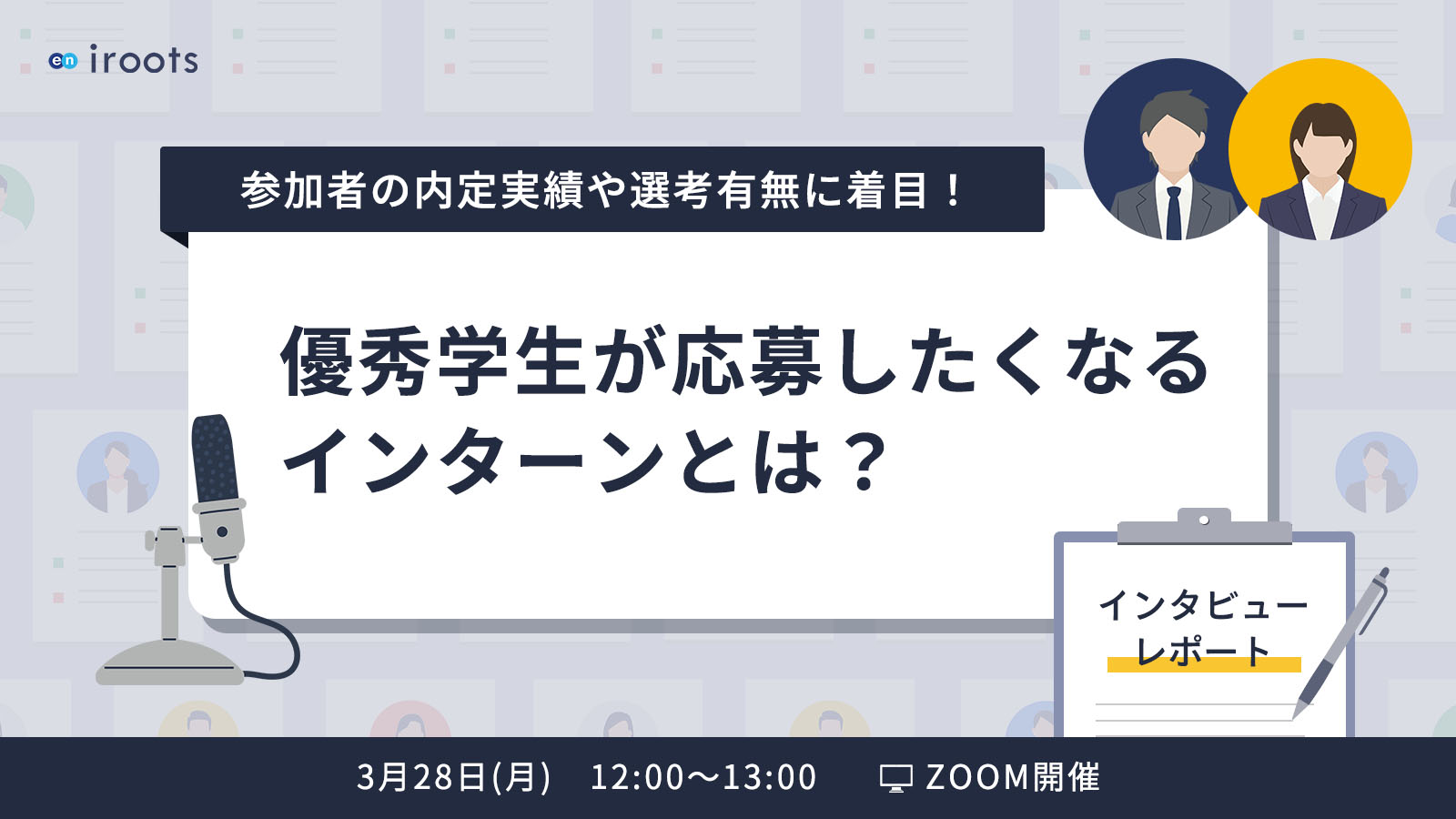 en iroots

参加者の内定実績や選考有無に着目！

優秀学生が応募したくなるインターンとは？

インタビューレポート

3月28日(月)　12:00〜13:00　ZOOM開催